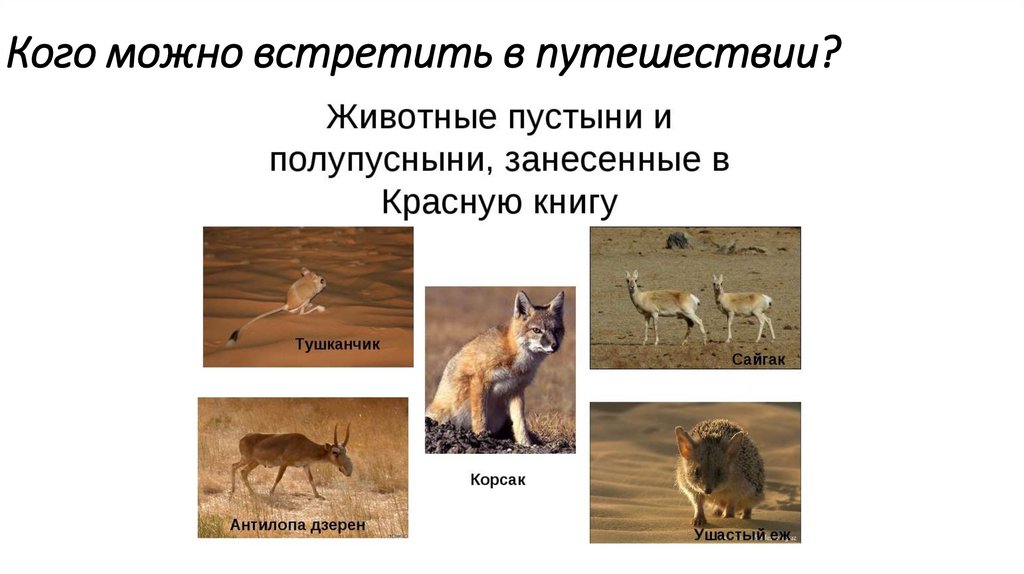 Кого можно встретить в путешествии?

Животные пустыни и полупусныни, занесенные в Красную книгу

Тушканчик

Сайгак

Корсак

Антилопа дзерен

Ушастый еж